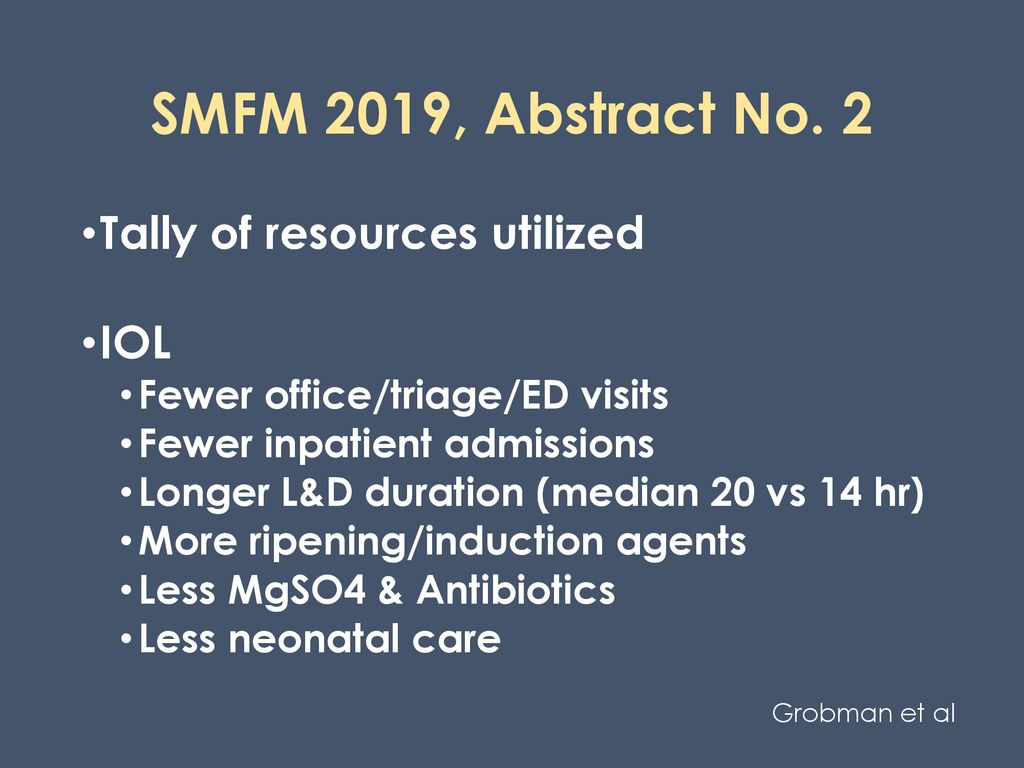 SMFM 2019, Abstract No. 2

•Tally of resources utilized

•IOL
•Fewer office/triage/ED visits
•Fewer inpatient admissions
•Longer L&D duration (median 20 vs 14 hr)
•More ripening/induction agents
•Less MgSO4 & Antibiotics
•Less neonatal care

Grobman et al